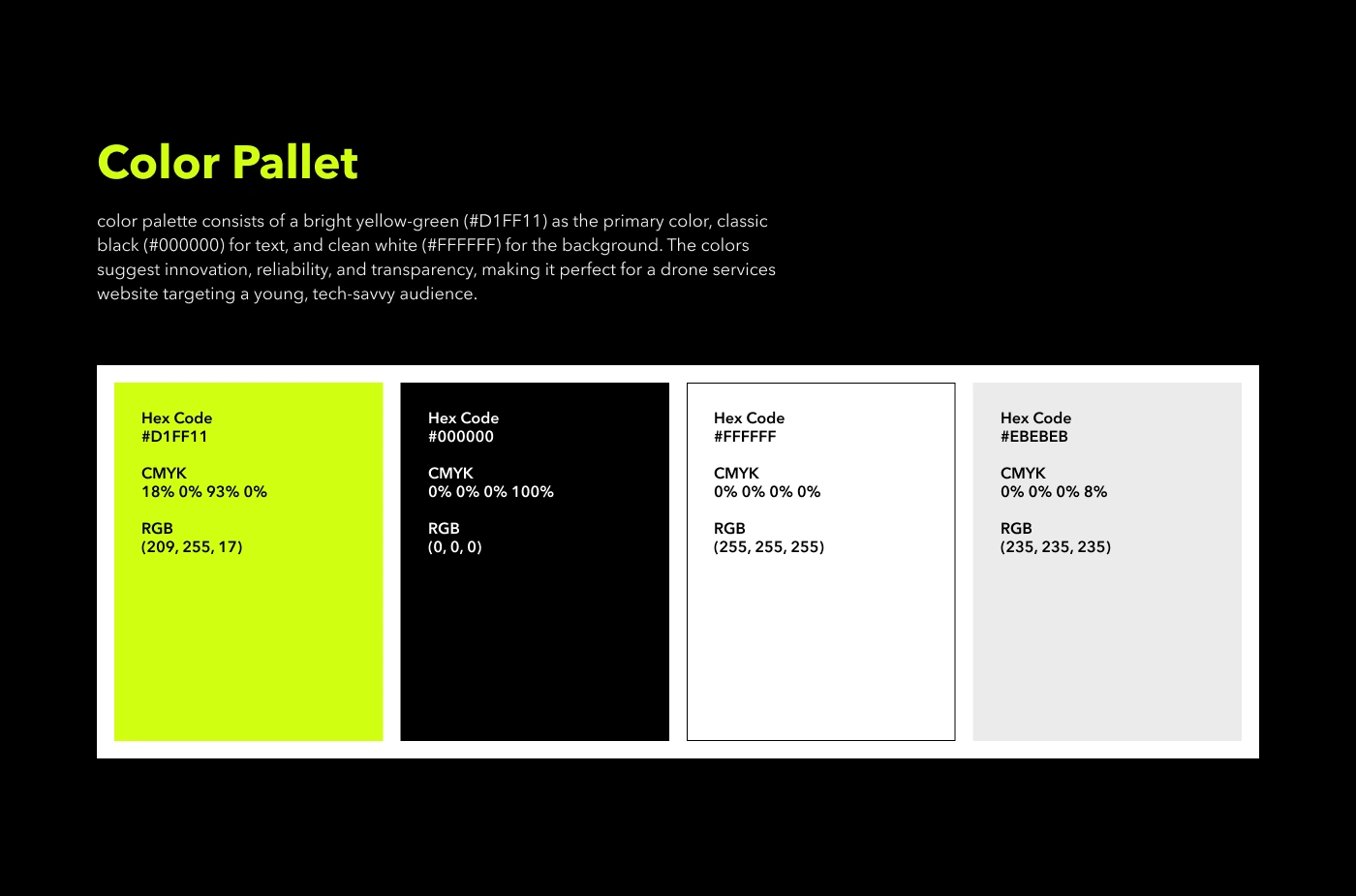 Color Pallet

color palette consists of a bright yellow-green (#D1FF11) as the primary color, classic black (#000000) for text, and clean white (#FFFFFF) for the background. The colors suggest innovation, reliability, and transparency, making it perfect for a drone services website targeting a young, tech-savvy audience.

Hex Code
#D1FF11

CMYK
18% 0% 93% 0%

RGB
(209, 255, 17)

Hex Code
#000000

CMYK
0% 0% 0% 100%

RGB
(0, 0, 0)

Hex Code
#FFFFFF

CMYK
0% 0% 0% 0%

RGB
(255, 255, 255)

Hex Code
#EBEBEB

CMYK
0% 0% 0% 8%

RGB
(235, 235, 235)